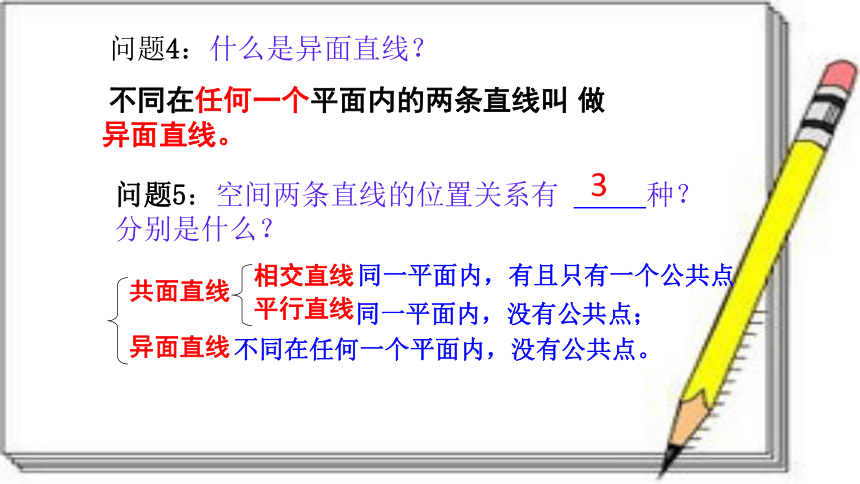 问题4：什么是异面直线？

不同在任何一个平面内的两条直线叫 做异面直线。

问题5：空间两条直线的位置关系有 3 种？分别是什么？

共面直线 相交直线 同一平面内，有且只有一个公共点
平行直线 同一平面内，没有公共点；
异面直线 不同在任何一个平面内，没有公共点。